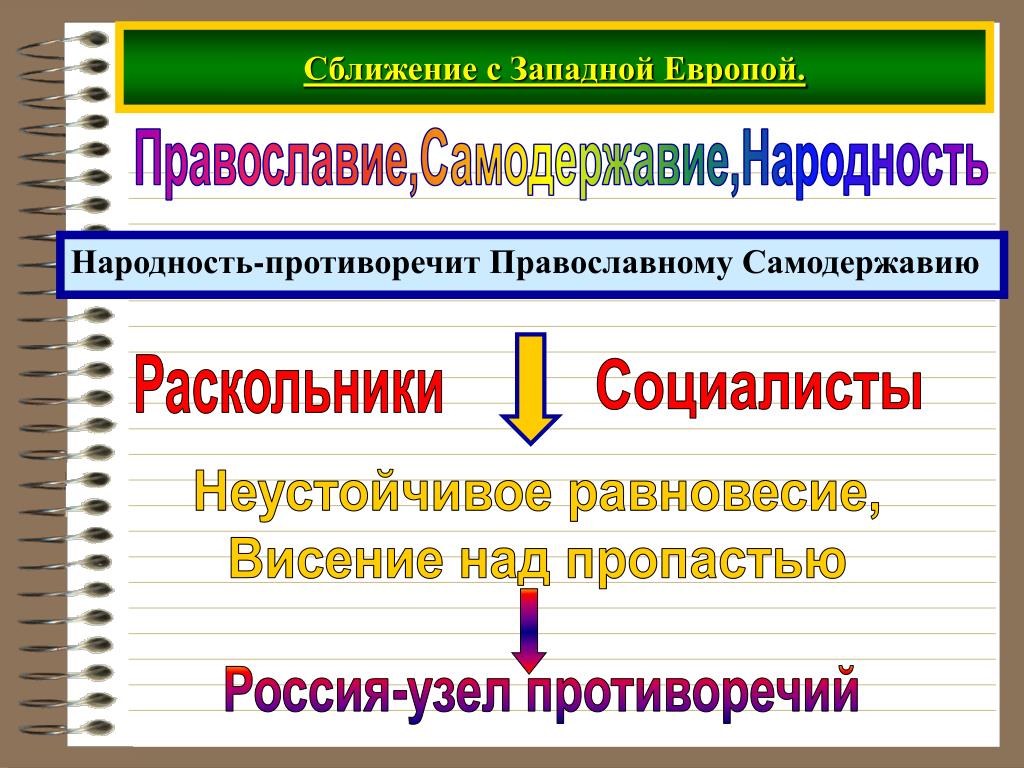 Сближение с Западной Европой.

Православие,Самодержавие,Народность

Народность-противоречит Православному Самодержавию

Раскольники

Социалисты

Неустойчивое равновесие, Висение над пропастью

Россия-узел противоречий